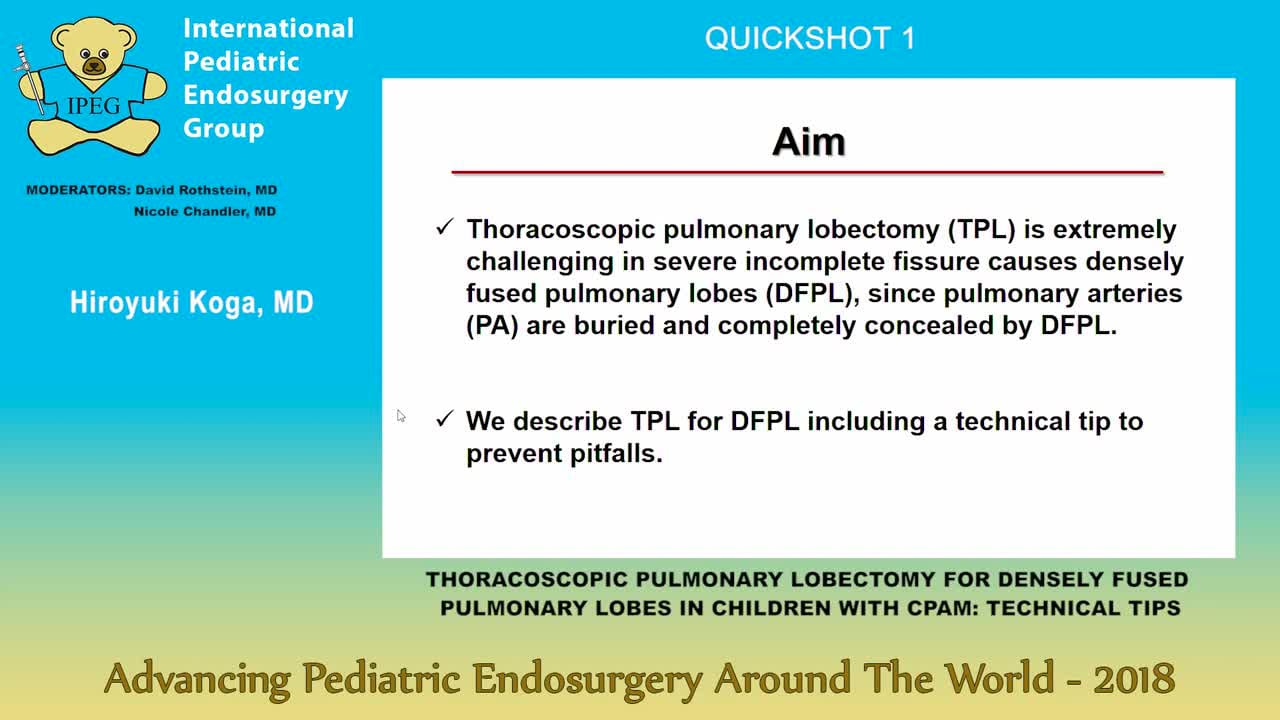 IPEG

International Pediatric Endosurgery Group

MODERATORS: David Rothstein, MD
Nicole Chandler, MD

Hiroyuki Koga, MD

QUICKSHOT 1

Aim

✓ Thoracoscopic pulmonary lobectomy (TPL) is extremely challenging in severe incomplete fissure causes densely fused pulmonary lobes (DFPL), since pulmonary arteries (PA) are buried and completely concealed by DFPL.

✓ We describe TPL for DFPL including a technical tip to prevent pitfalls.

THORACOSCOPIC PULMONARY LOBECTOMY FOR DENSELY FUSED PULMONARY LOBES IN CHILDREN WITH CPAM: TECHNICAL TIPS

Advancing Pediatric Endosurgery Around The World - 2018